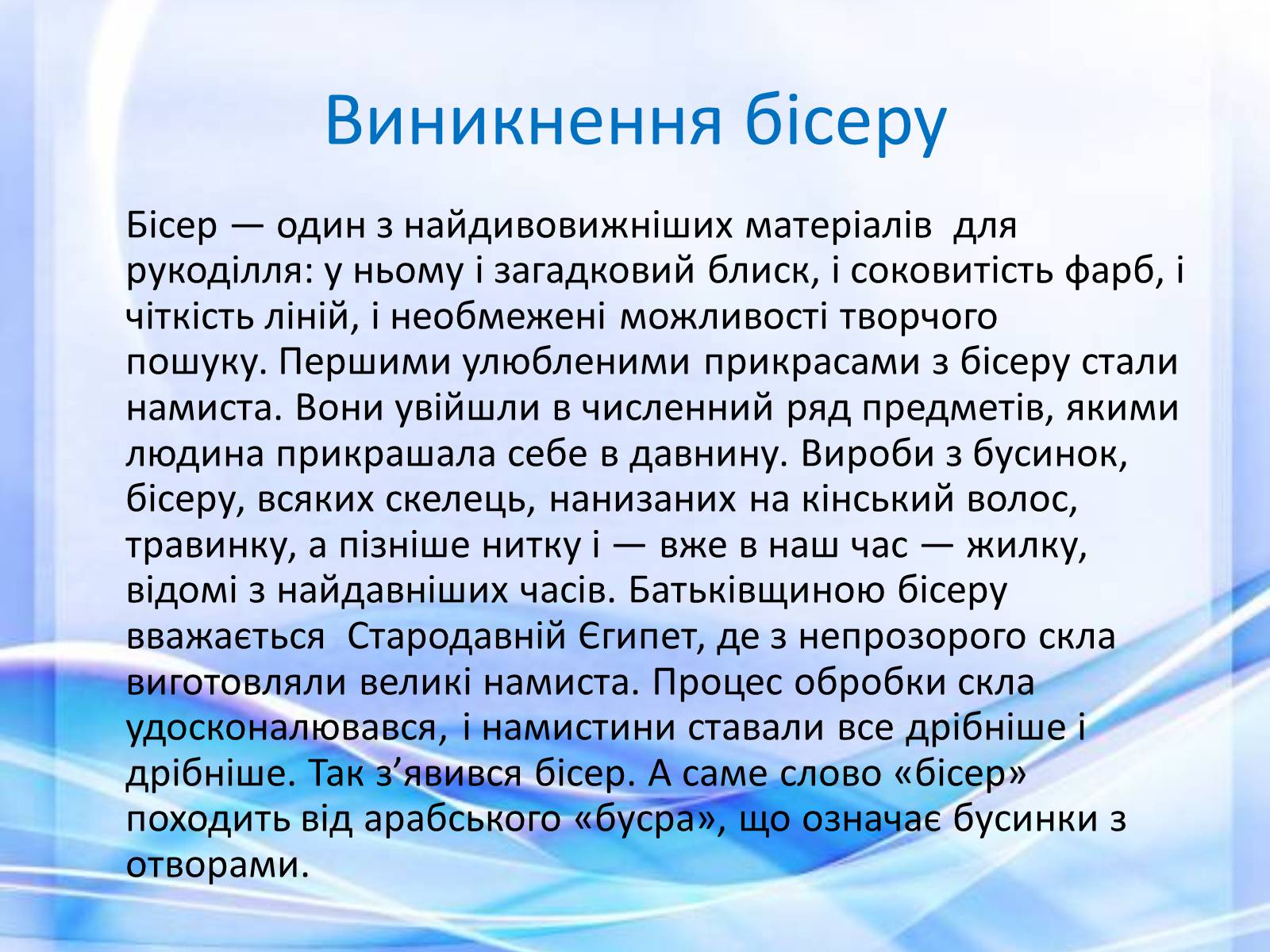 Виникнення бісеру

Бісер — один з найдивовижніших матеріалів для рукоділля: у ньому і загадковий блиск, і соковитість фарб, і чіткість ліній, і необмежені можливості творчого пошуку. Першими улюбленими прикрасами з бісеру стали намиста. Вони увійшли в численний ряд предметів, якими людина прикрашала себе в давнину. Вироби з бусинок, бісеру, всяких скелець, нанизаних на кінський волос, травинку, а пізніше нитку і — вже в наш час — жилку, відомі з найдавніших часів. Батьківщиною бісеру вважається Стародавній Єгипет, де з непрозорого скла виготовляли великі намиста. Процес обробки скла удосконалювався, і намистини ставали все дрібніше і дрібніше. Так з’явився бісер. А саме слово «бісер» походить від арабського «бусра», що означає бусинки з отворами.